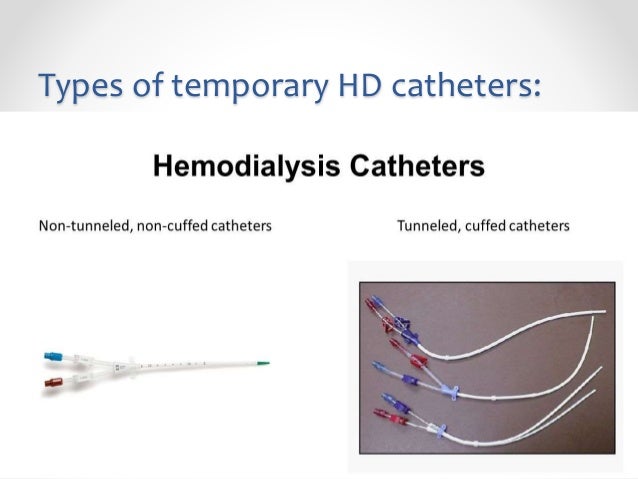 Types of temporary HD catheters:

Hemodialysis Catheters

Non-tunneled, non-cuffed catheters

Tunneled, cuffed catheters